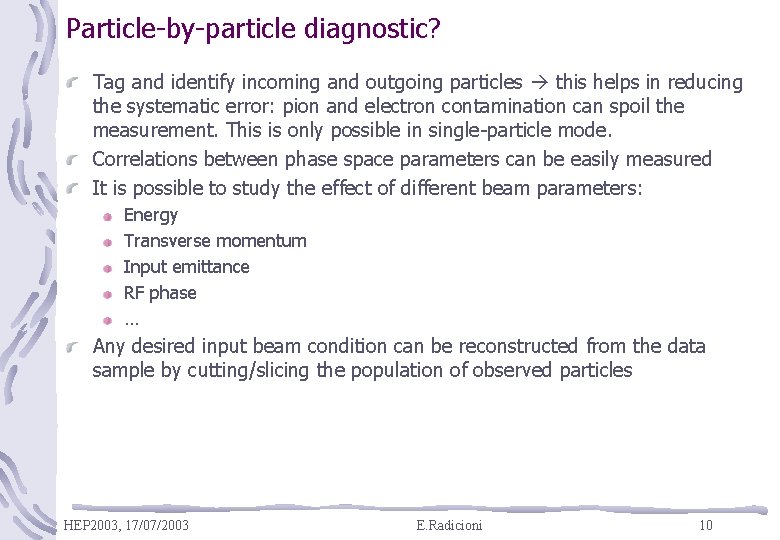 Particle-by-particle diagnostic?

Tag and identify incoming and outgoing particles → this helps in reducing the systematic error: pion and electron contamination can spoil the measurement. This is only possible in single-particle mode.

Correlations between phase space parameters can be easily measured

It is possible to study the effect of different beam parameters:

Energy

Transverse momentum

Input emittance

RF phase

…

Any desired input beam condition can be reconstructed from the data sample by cutting/slicing the population of observed particles

HEP2003, 17/07/2003

E.Radicioni

10